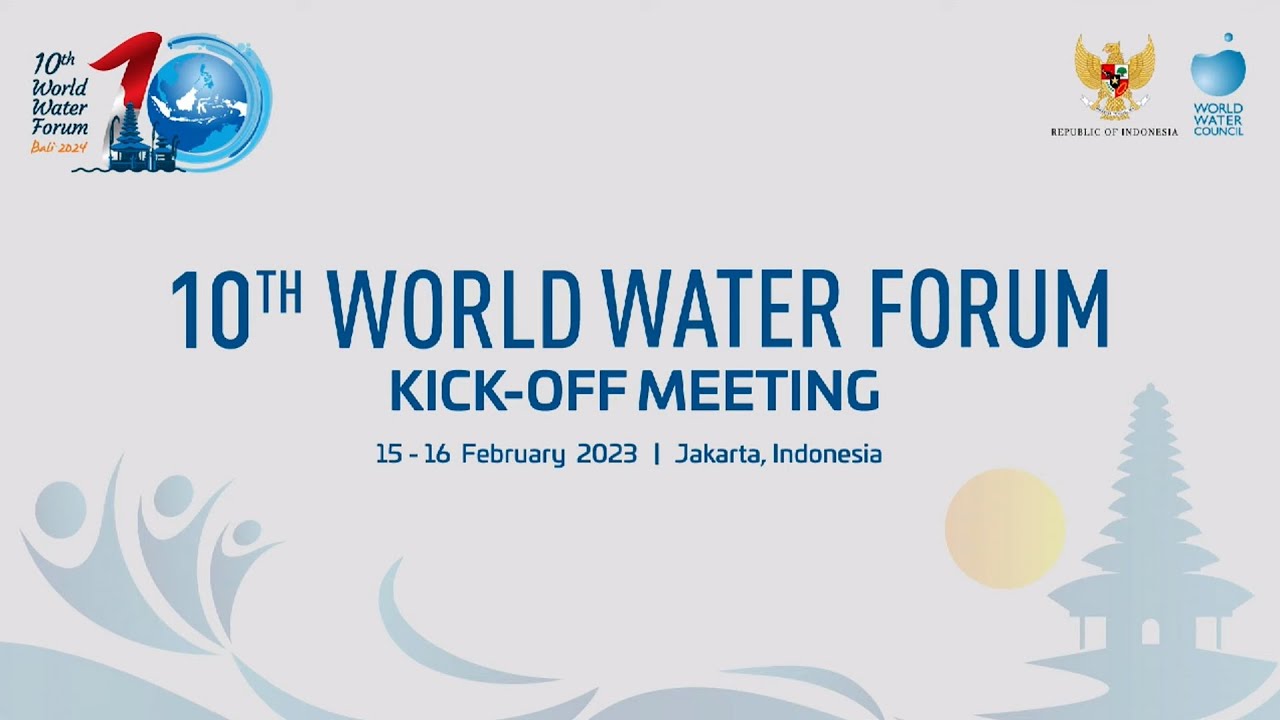 10th World Water Forum Bali 2024

REPUBLIC OF INDONESIA

WORLD WATER COUNCIL

10TH WORLD WATER FORUM
KICK-OFF MEETING
15 - 16 February 2023 | Jakarta, Indonesia